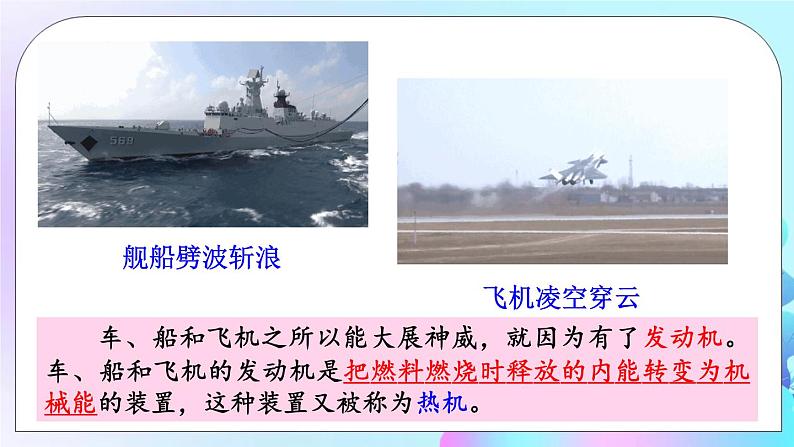 569

舰船劈波斩浪

飞机凌空穿云

车、船和飞机之所以能大展神威，就因为有了发动机。车、船和飞机的发动机是把燃料燃烧时释放的内能转变为机械能的装置，这种装置又被称为热机。